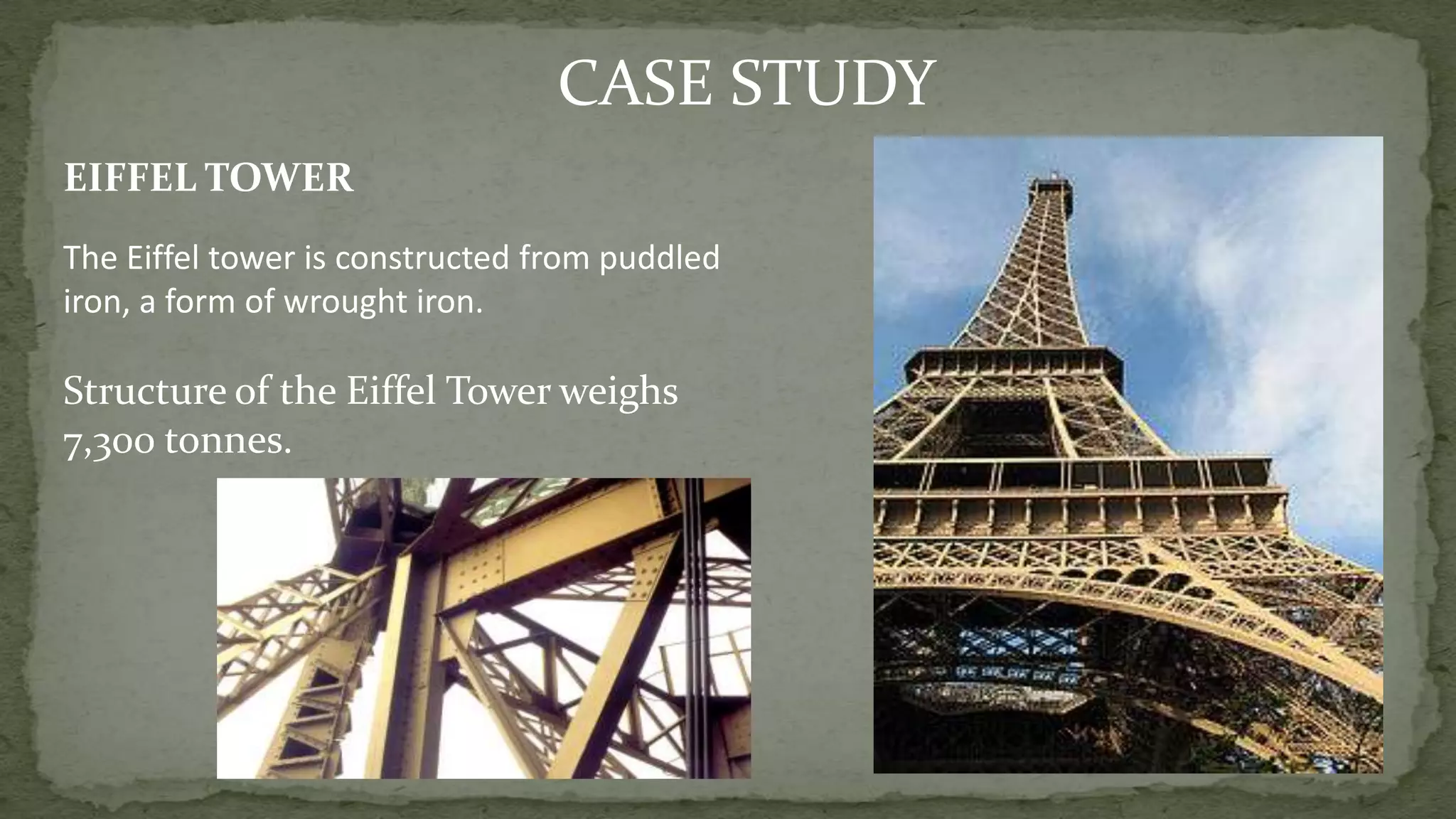 CASE STUDY

EIFFEL TOWER

The Eiffel tower is constructed from puddled iron, a form of wrought iron.

Structure of the Eiffel Tower weighs 7,300 tonnes.